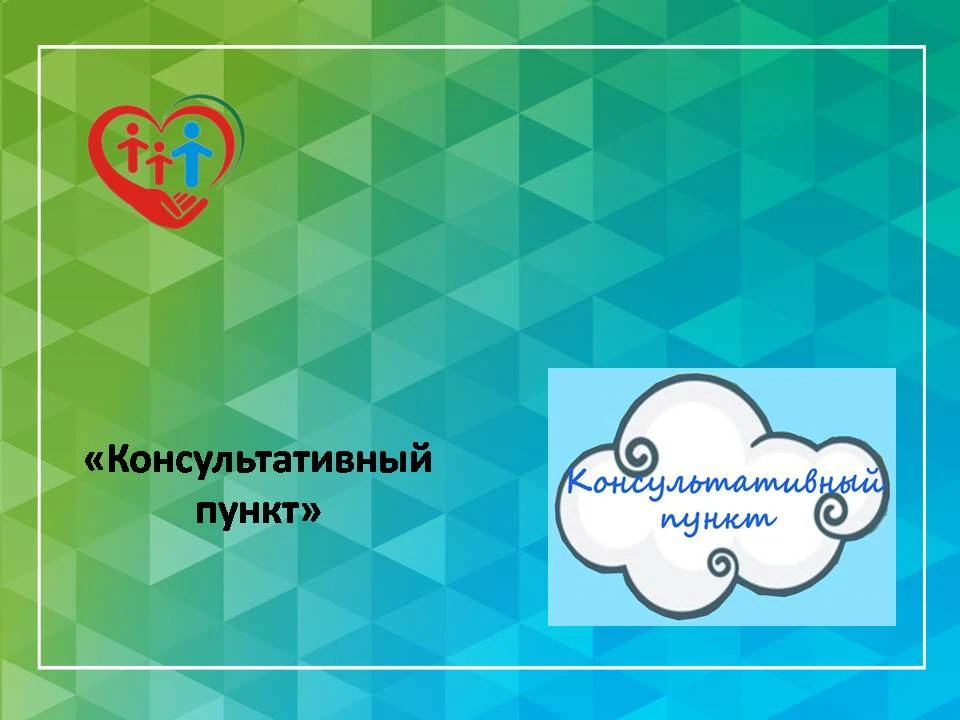 «Консультативный пункт»

Консультативный пункт